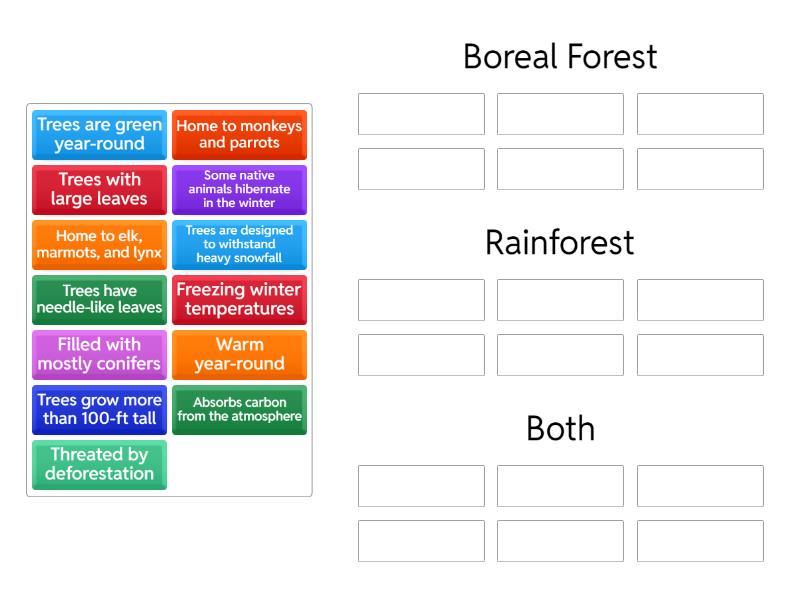 Trees are green year-round

Home to monkeys and parrots

Trees with large leaves

Some native animals hibernate in the winter

Home to elk, marmots, and lynx

Trees are designed to withstand heavy snowfall

Trees have needle-like leaves

Freezing winter temperatures

Filled with mostly conifers

Warm year-round

Trees grow more than 100-ft tall

Absorbs carbon from the atmosphere

Threated by deforestation

Boreal Forest

Rainforest

Both